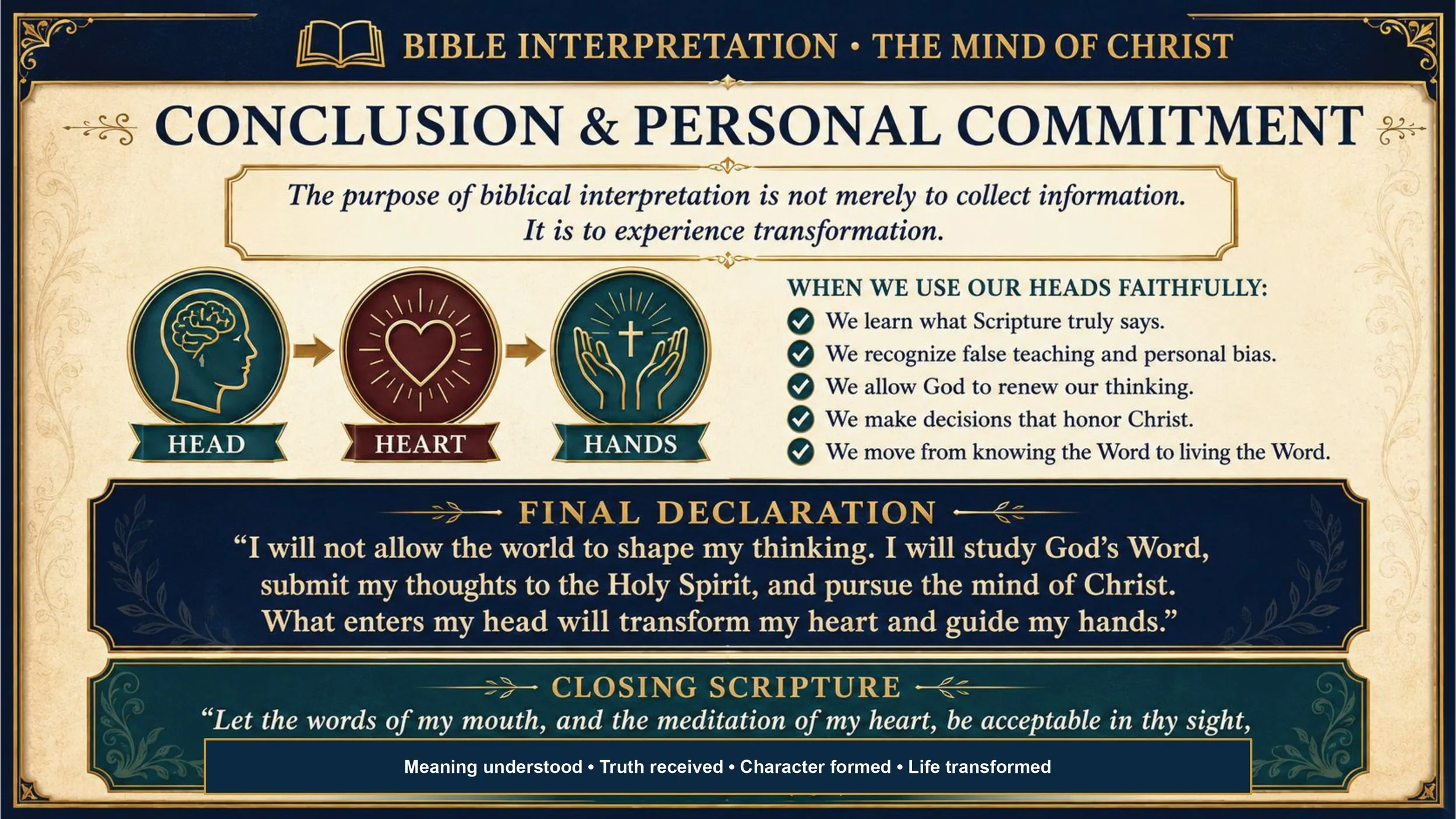 BIBLE INTERPRETATION • THE MIND OF CHRIST

CONCLUSION & PERSONAL COMMITMENT

The purpose of biblical interpretation is not merely to collect information. It is to experience transformation.

HEAD
HEART
HANDS

WHEN WE USE OUR HEADS FAITHFULLY:
We learn what Scripture truly says.
We recognize false teaching and personal bias.
We allow God to renew our thinking.
We make decisions that honor Christ.
We move from knowing the Word to living the Word.

FINAL DECLARATION
“I will not allow the world to shape my thinking. I will study God’s Word, submit my thoughts to the Holy Spirit, and pursue the mind of Christ. What enters my head will transform my heart and guide my hands.”

CLOSING SCRIPTURE
“Let the words of my mouth, and the meditation of my heart, be acceptable in thy sight,

Meaning understood • Truth received • Character formed • Life transformed